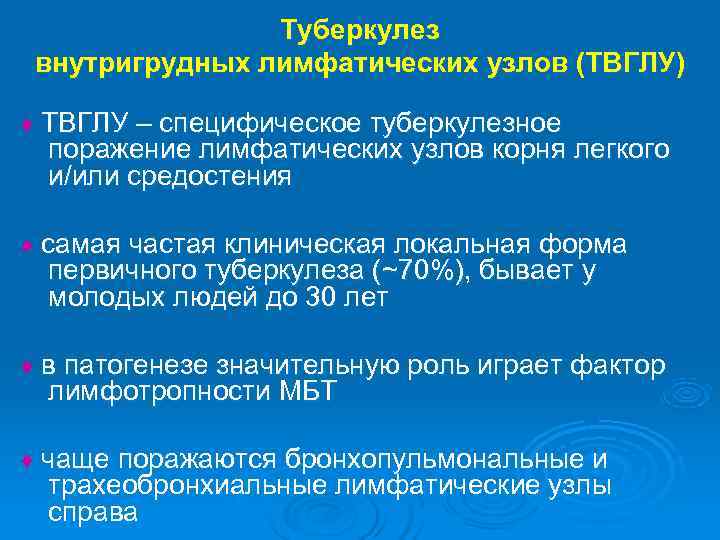 Туберкулез
внутригрудных лимфатических узлов (ТВГЛУ)

♦ ТВГЛУ – специфическое туберкулезное поражение лимфатических узлов корня легкого и/или средостения

♦ самая частая клиническая локальная форма первичного туберкулеза (~70%), бывает у молодых людей до 30 лет

♦ в патогенезе значительную роль играет фактор лимфотропности МБТ

♦ чаще поражаются бронхопульмональные и трахеобронхиальные лимфатические узлы справа